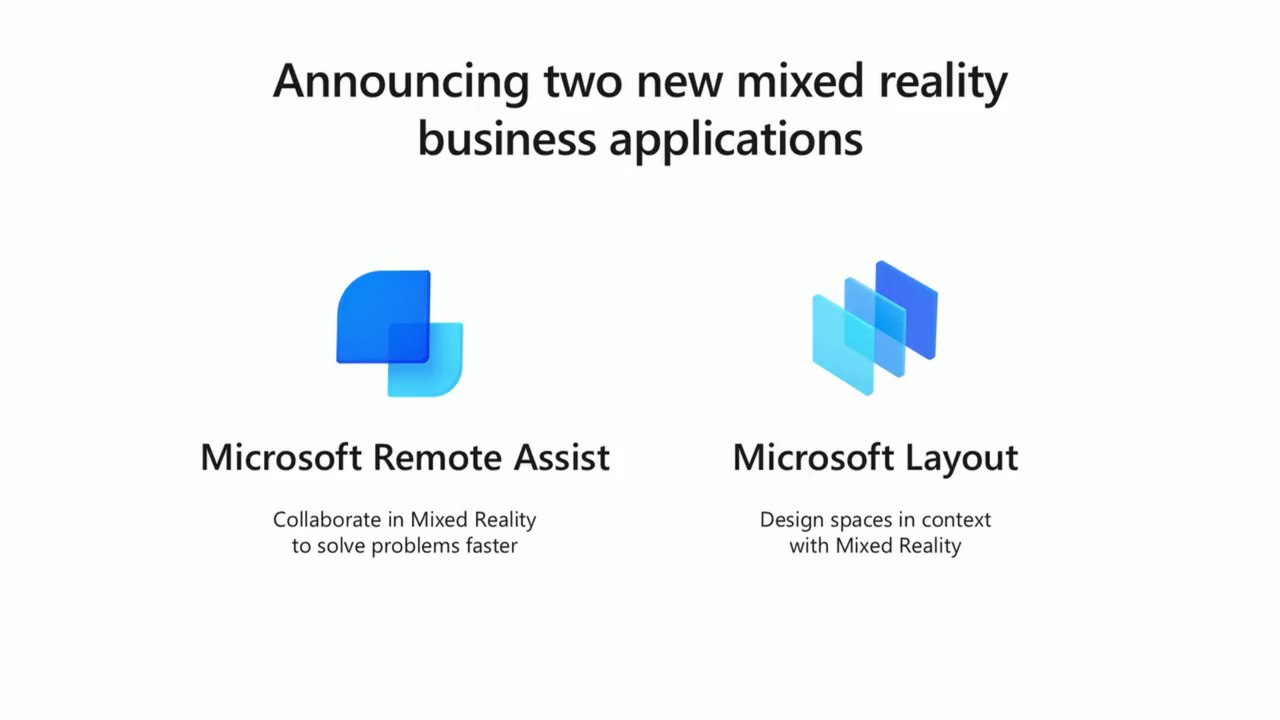 Announcing two new mixed reality business applications

Microsoft Remote Assist

Collaborate in Mixed Reality to solve problems faster

Microsoft Layout

Design spaces in context with Mixed Reality